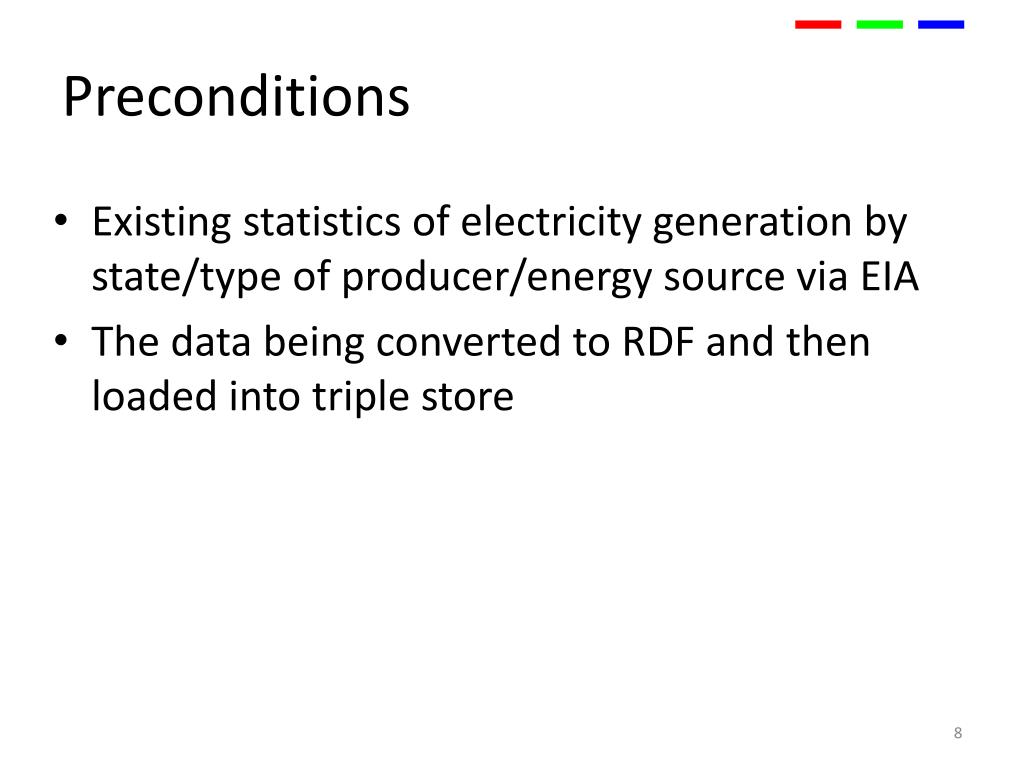 Preconditions

• Existing statistics of electricity generation by state/type of producer/energy source via EIA
• The data being converted to RDF and then loaded into triple store

8